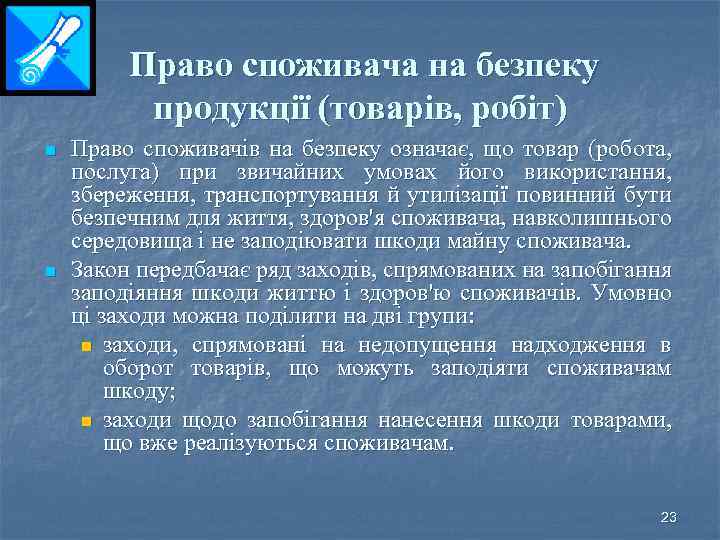 Право споживача на безпеку продукції (товарів, робіт)

Право споживачів на безпеку означає, що товар (робота, послуга) при звичайних умовах його використання, збереження, транспортування й утилізації повинний бути безпечним для життя, здоров'я споживача, навколишнього середовища і не заподіювати шкоди майну споживача.

Закон передбачає ряд заходів, спрямованих на запобігання заподіяння шкоди життю і здоров'ю споживачів. Умовно ці заходи можна поділити на дві групи:

заходи, спрямовані на недопущення надходження в оборот товарів, що можуть заподіяти споживачам шкоду;

заходи щодо запобігання нанесення шкоди товарами, що вже реалізуються споживачам.

23